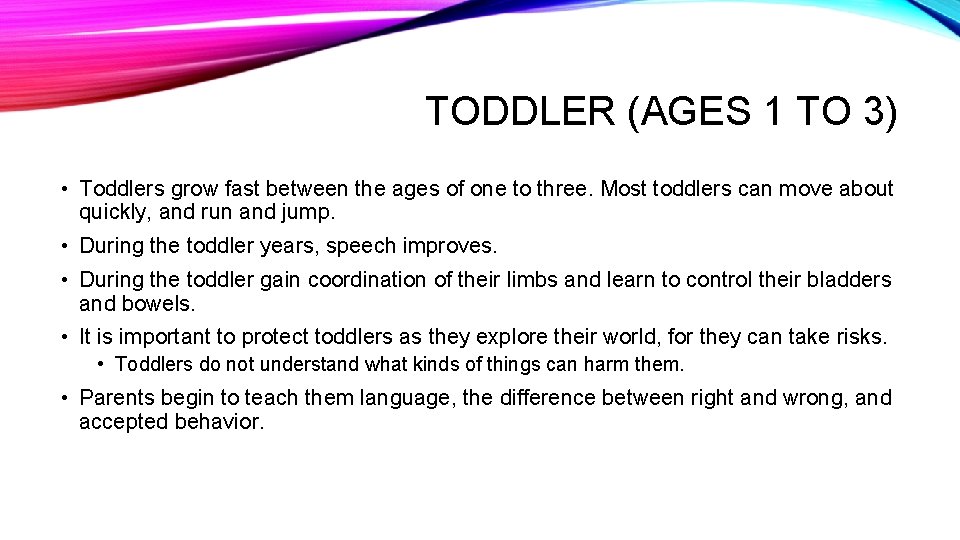 TODDLER (AGES 1 TO 3)

• Toddlers grow fast between the ages of one to three. Most toddlers can move about quickly, and run and jump.

• During the toddler years, speech improves.

• During the toddler gain coordination of their limbs and learn to control their bladders and bowels.

• It is important to protect toddlers as they explore their world, for they can take risks.

  • Toddlers do not understand what kinds of things can harm them.

• Parents begin to teach them language, the difference between right and wrong, and accepted behavior.